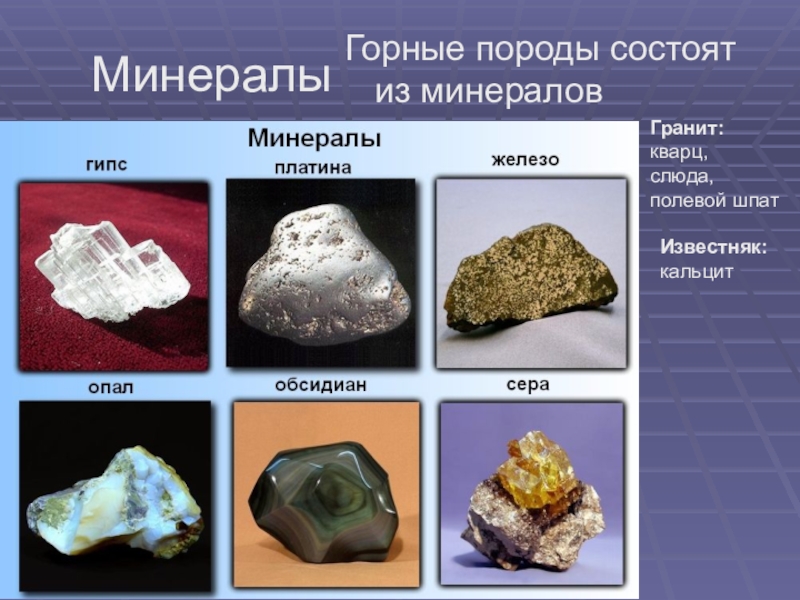 Минералы

Горные породы состоят из минералов

Минералы

гипс

платина

железо

опал

обсидиан

сера

Гранит: кварц, слюда, полевой шпат

Известняк: кальцит